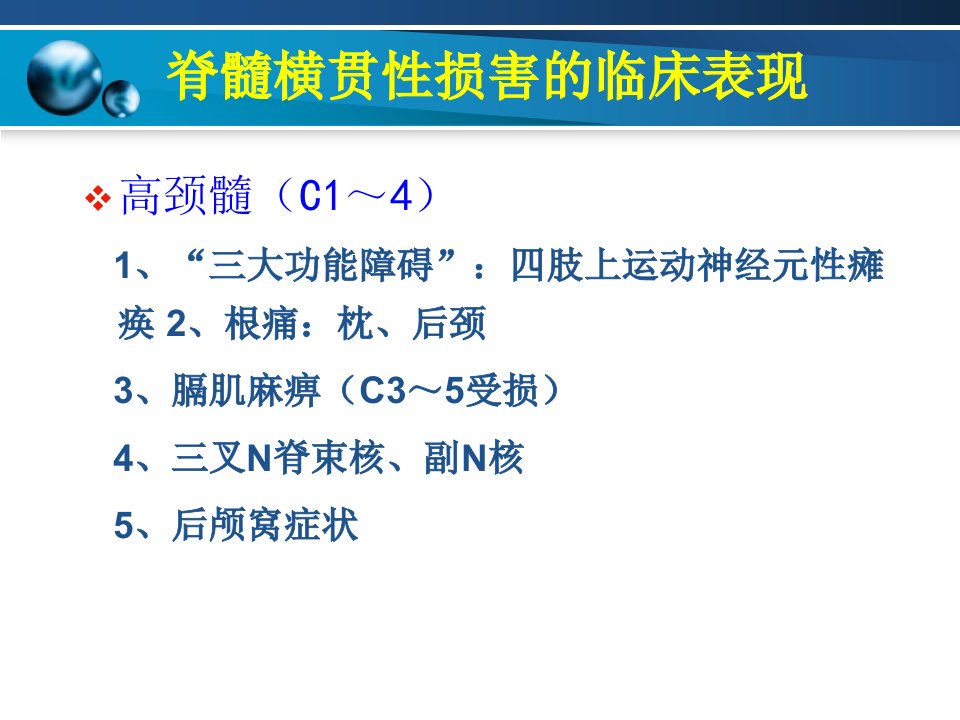 脊髓横贯性损害的临床表现

❖ 高颈髓（C1～4）

1、“三大功能障碍”：四肢上运动神经元性瘫痪 2、根痛：枕、后颈

3、膈肌麻痹（C3～5受损）

4、三叉N脊束核、副N核

5、后颅窝症状